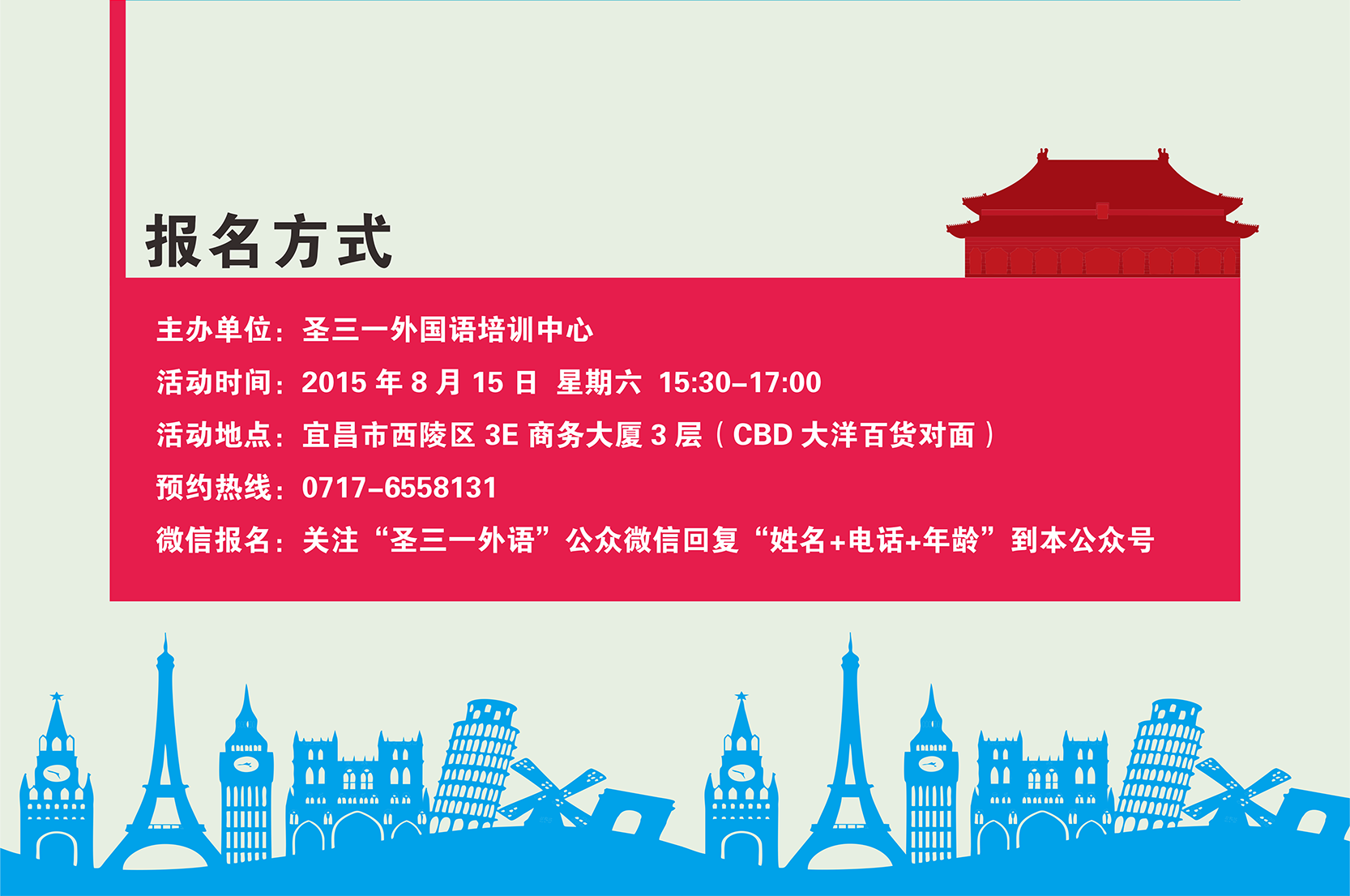 报名方式

主办单位：圣三一外国语培训中心

活动时间：2015 年 8 月 15 日 星期六 15:30–17:00

活动地点：宜昌市西陵区 3E 商务大厦 3 层（CBD 大洋百货对面）

预约热线：0717–6558131

微信报名：关注“圣三一外语”公众微信回复“姓名+电话+年龄”到本公众号